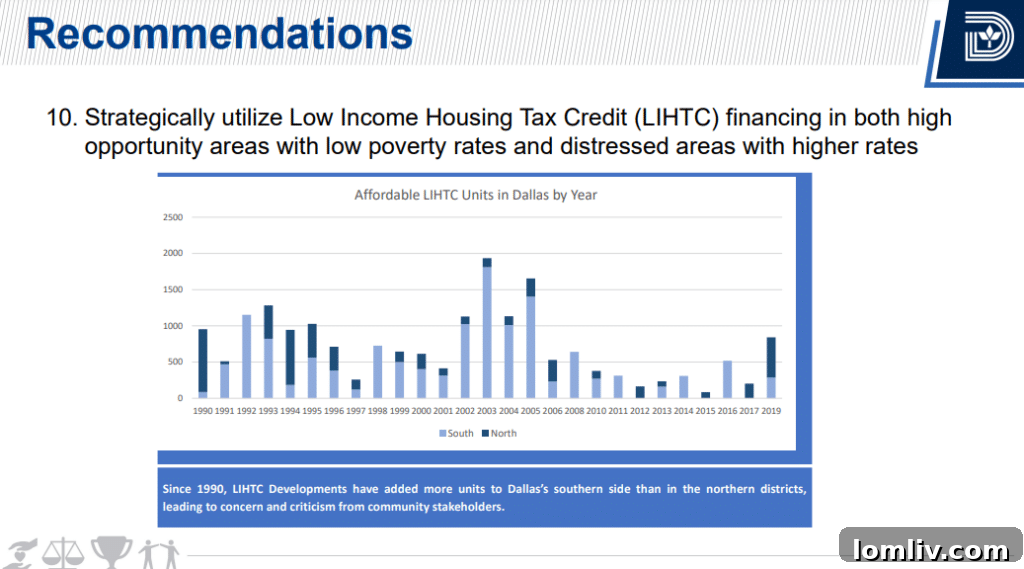 Recommendations

10. Strategically utilize Low Income Housing Tax Credit (LIHTC) financing in both high opportunity areas with low poverty rates and distressed areas with higher rates

Affordable LIHTC Units in Dallas by Year

2500
2000
1500
1000
500
0

1990 1991 1992 1993 1994 1995 1996 1997 1998 1999 2000 2001 2002 2003 2004 2005 2006 2008 2010 2011 2012 2013 2014 2015 2016 2017 2019

South North

Since 1990, LIHTC Developments have added more units to Dallas's southern side than in the northern districts, leading to concern and criticism from community stakeholders.

lomliv.com